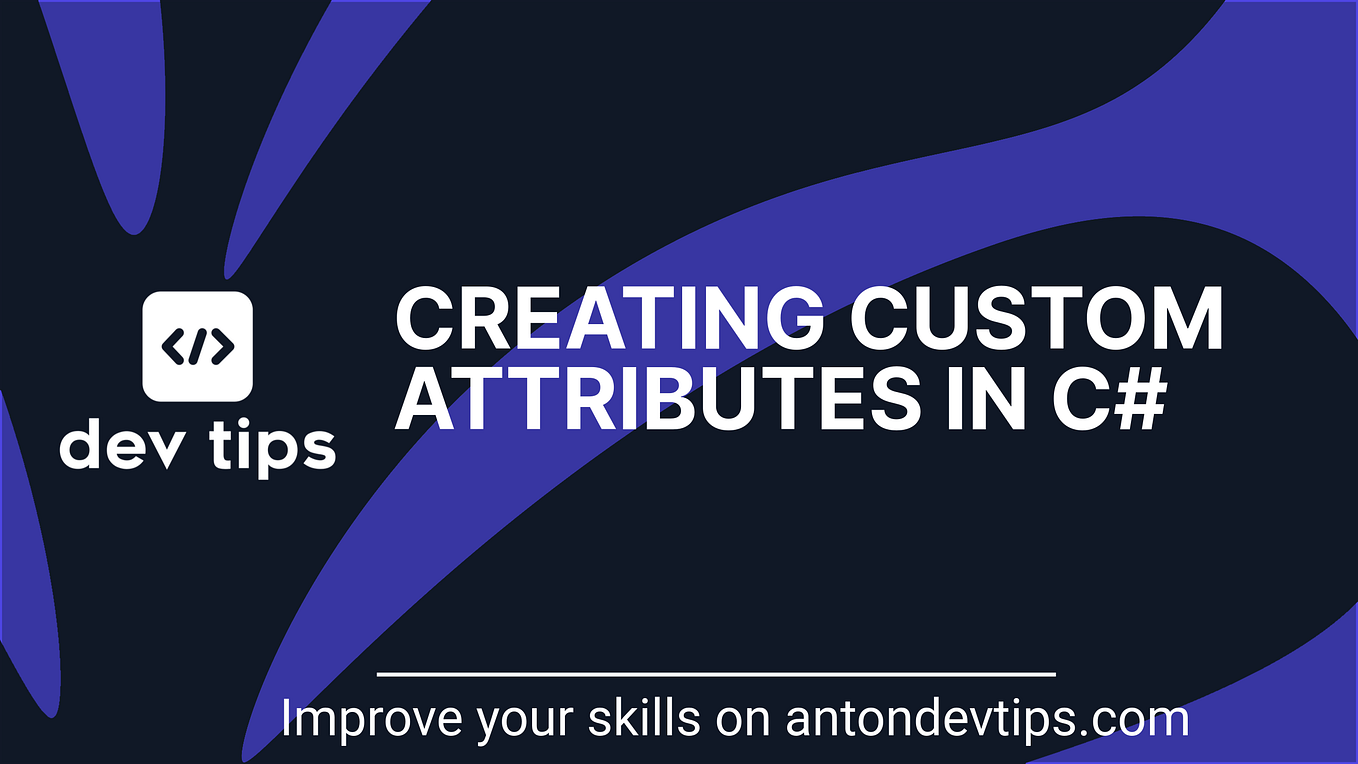 </>
dev tips

CREATING CUSTOM ATTRIBUTES IN C#

Improve your skills on antondevtips.com